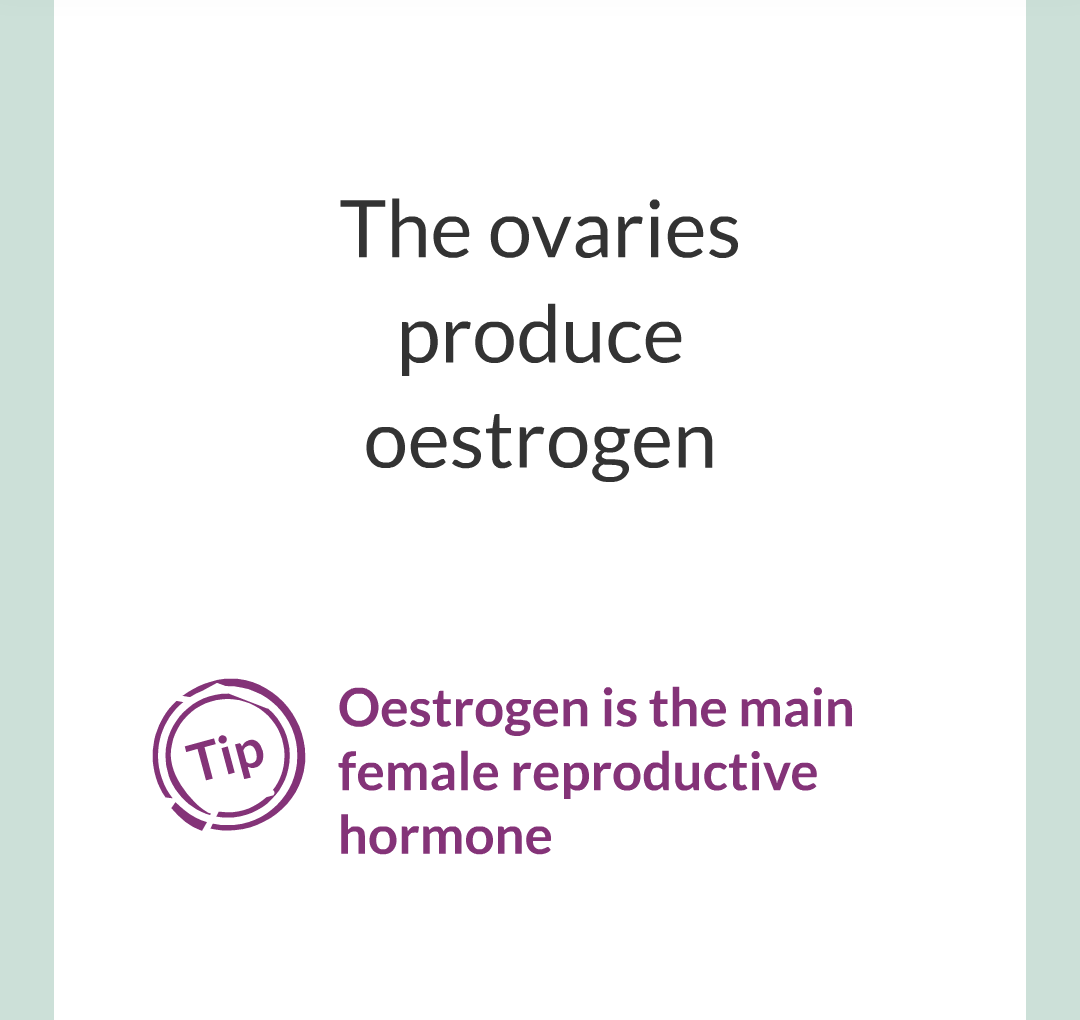 The ovaries produce oestrogen

Tip

Oestrogen is the main female reproductive hormone